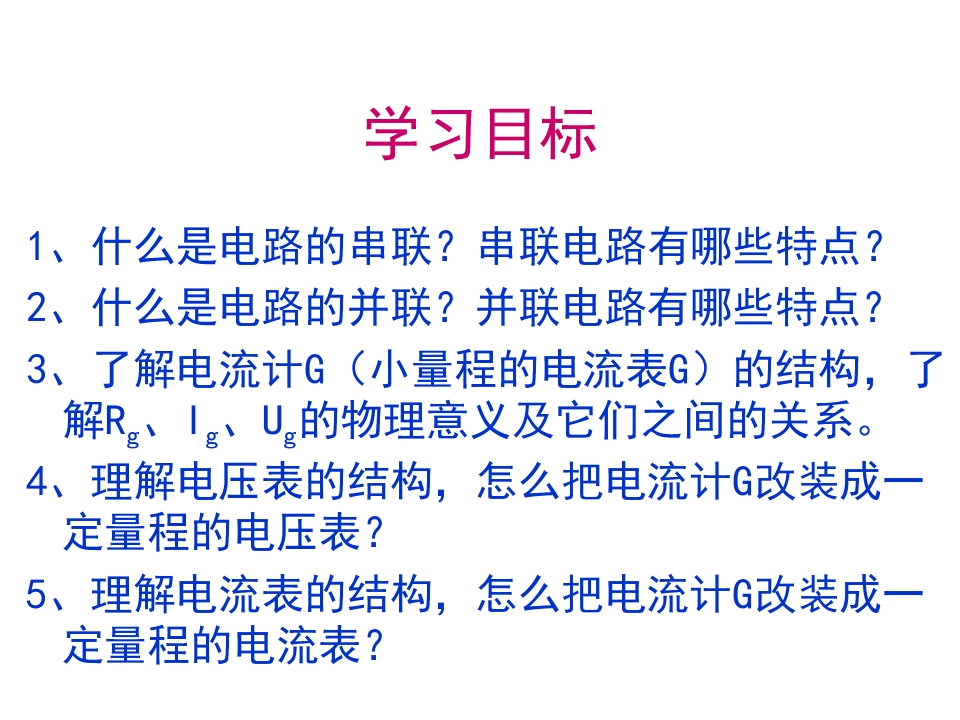 学习目标

1、什么是电路的串联？串联电路有哪些特点？

2、什么是电路的并联？并联电路有哪些特点？

3、了解电流计G（小量程的电流表G）的结构，了解$R_g$、$I_g$、$U_g$的物理意义及它们之间的关系。

4、理解电压表的结构，怎么把电流计G改装成一定量程的电压表？

5、理解电流表的结构，怎么把电流计G改装成一定量程的电流表？